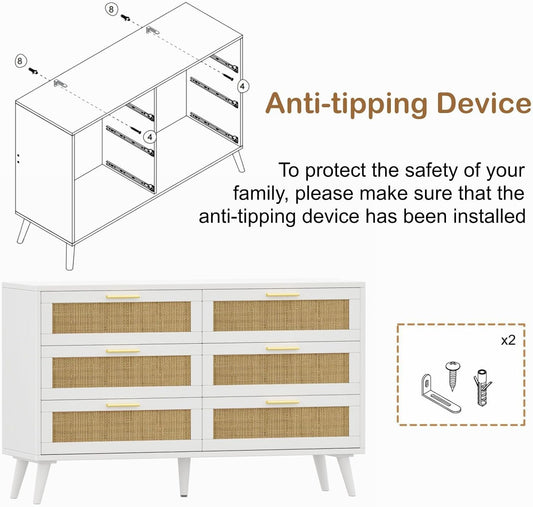 8

8

4

4

Anti-tipping Device

To protect the safety of your family, please make sure that the anti-tipping device has been installed

x2